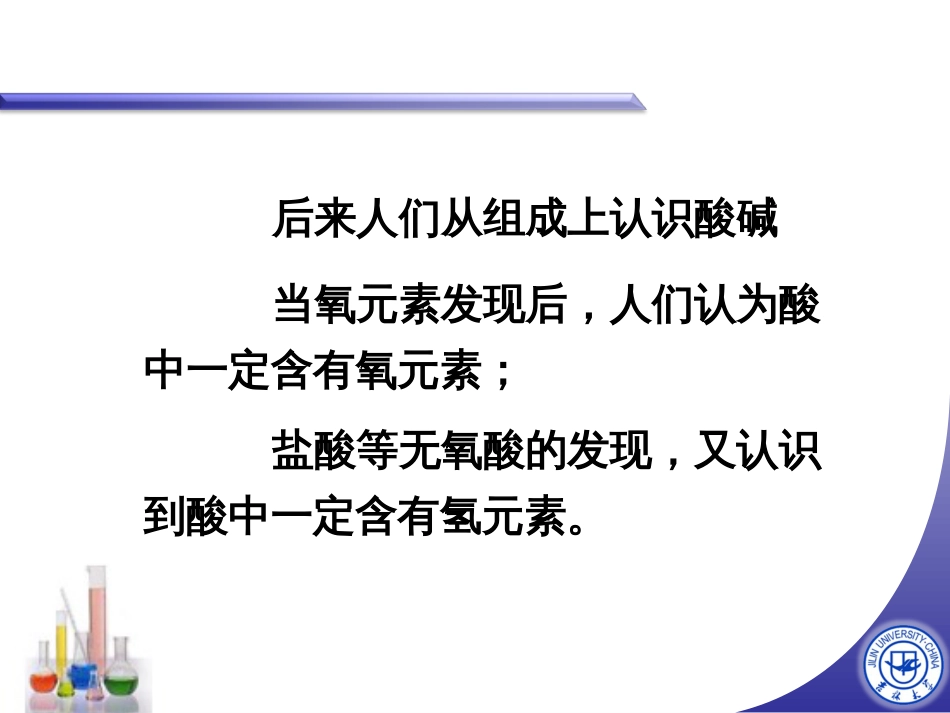 后来人们从组成上认识酸碱

当氧元素发现后，人们认为酸中一定含有氧元素；

盐酸等无氧酸的发现，又认识到酸中一定含有氢元素。

JILIN UNIVERSITY·CHINA
吉林大学